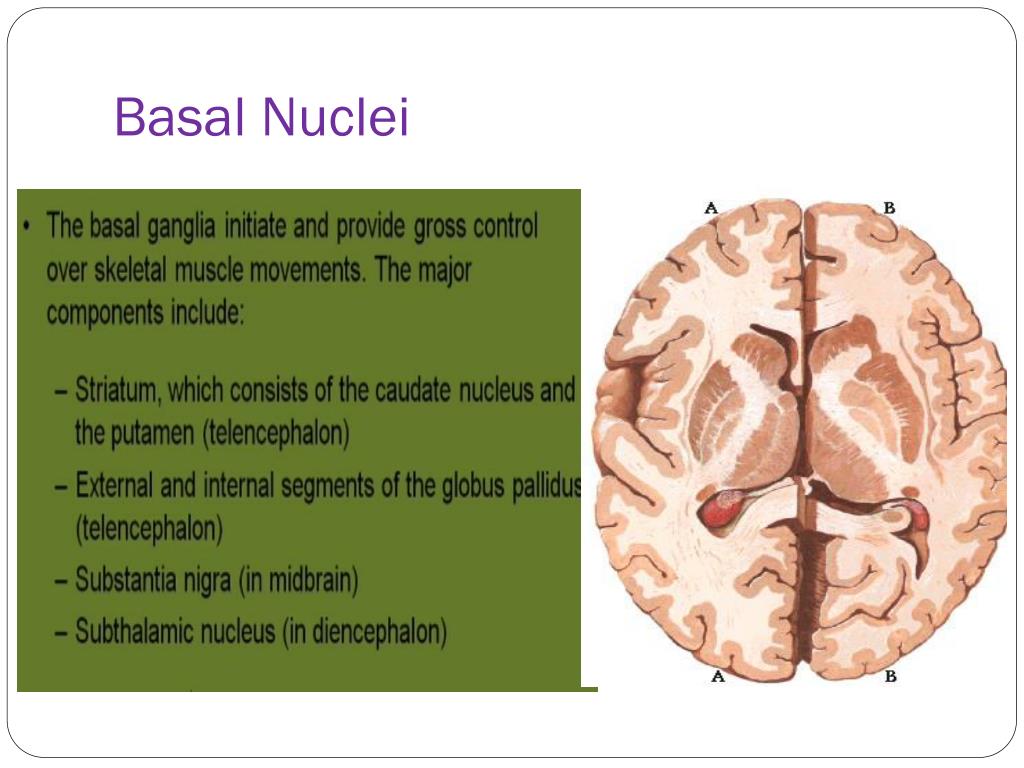 Basal Nuclei

• The basal ganglia initiate and provide gross control over skeletal muscle movements. The major components include:

– Striatum, which consists of the caudate nucleus and the putamen (telencephalon)

– External and internal segments of the globus pallidus (telencephalon)

– Substantia nigra (in midbrain)

– Subthalamic nucleus (in diencephalon)

A B

A B